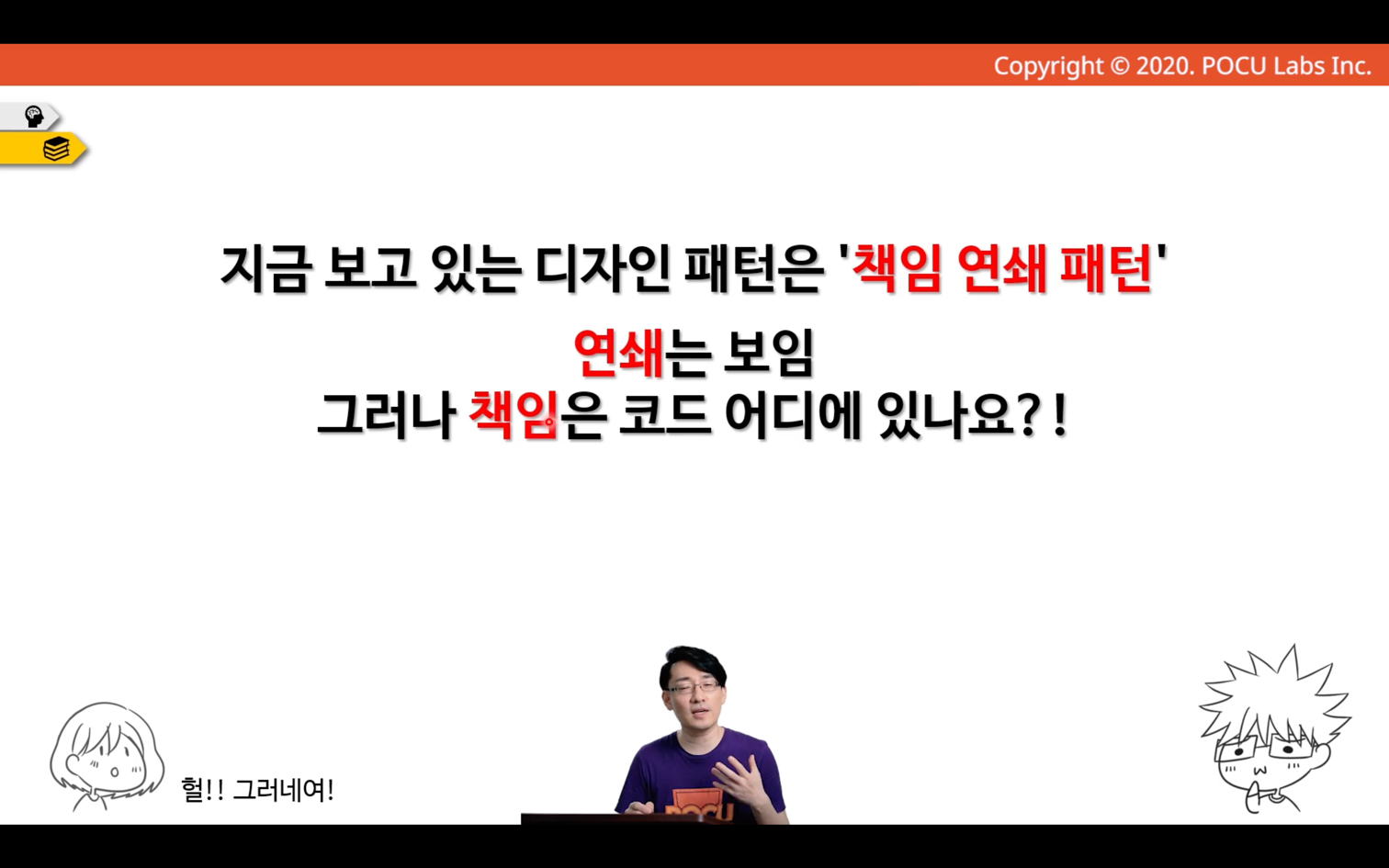 Copyright © 2020. POCU Labs Inc.

지금 보고 있는 디자인 패턴은 '책임 연쇄 패턴'

연쇄는 보임
그러나 책임은 코드 어디에 있나요? !

헐!! 그러네여!

POCU